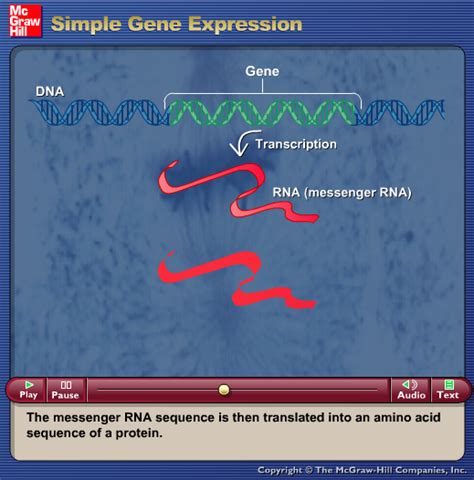 Mc Graw Hill

Simple Gene Expression

Gene

DNA

Transcription

RNA (messenger RNA)

Play

Pause

Audio

Text

The messenger RNA sequence is then translated into an amino acid sequence of a protein.

Copyright © The McGraw-Hill Companies, Inc.